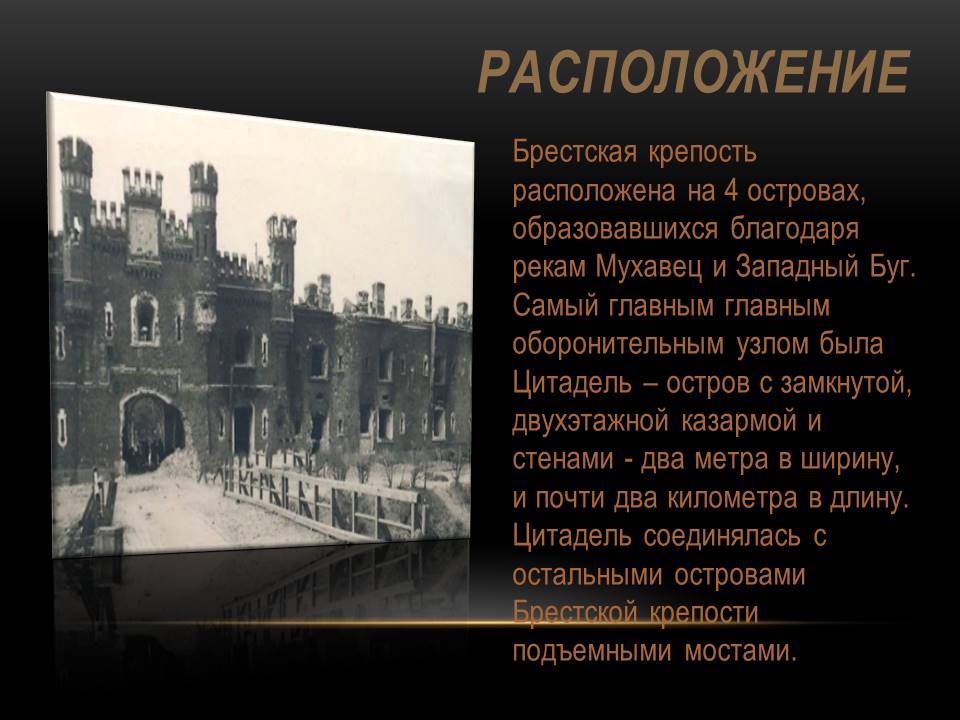 РАСПОЛОЖЕНИЕ

Брестская крепость расположена на 4 островах, образовавшихся благодаря рекам Мухавец и Западный Буг. Самый главным главным оборонительным узлом была Цитадель – остров с замкнутой, двухэтажной казармой и стенами - два метра в ширину, и почти два километра в длину. Цитадель соединялась с остальными островами Брестской крепости подъемными мостами.